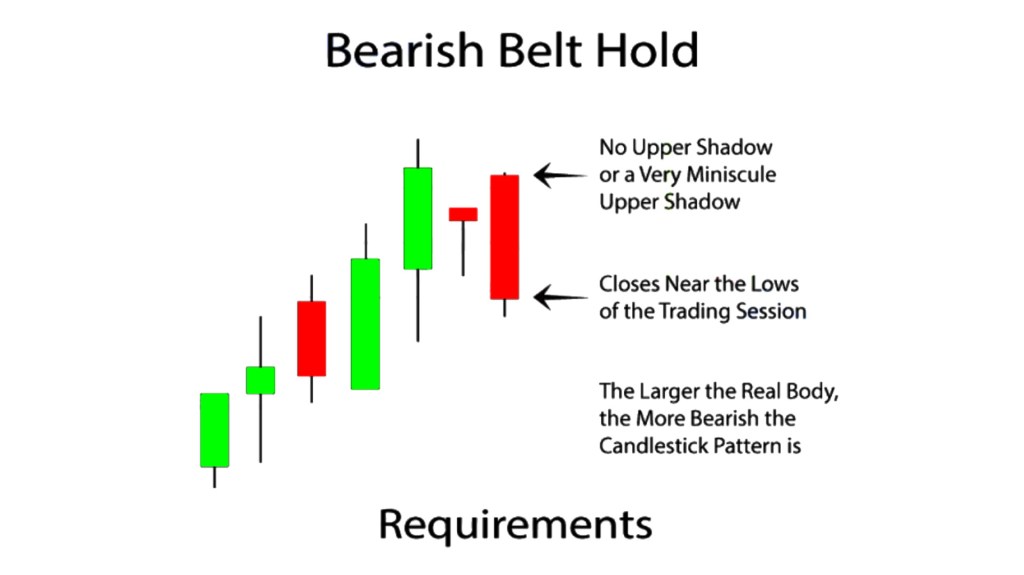 Bearish Belt Hold

No Upper Shadow or a Very Miniscule Upper Shadow

Closes Near the Lows of the Trading Session

The Larger the Real Body, the More Bearish the Candlestick Pattern is

Requirements